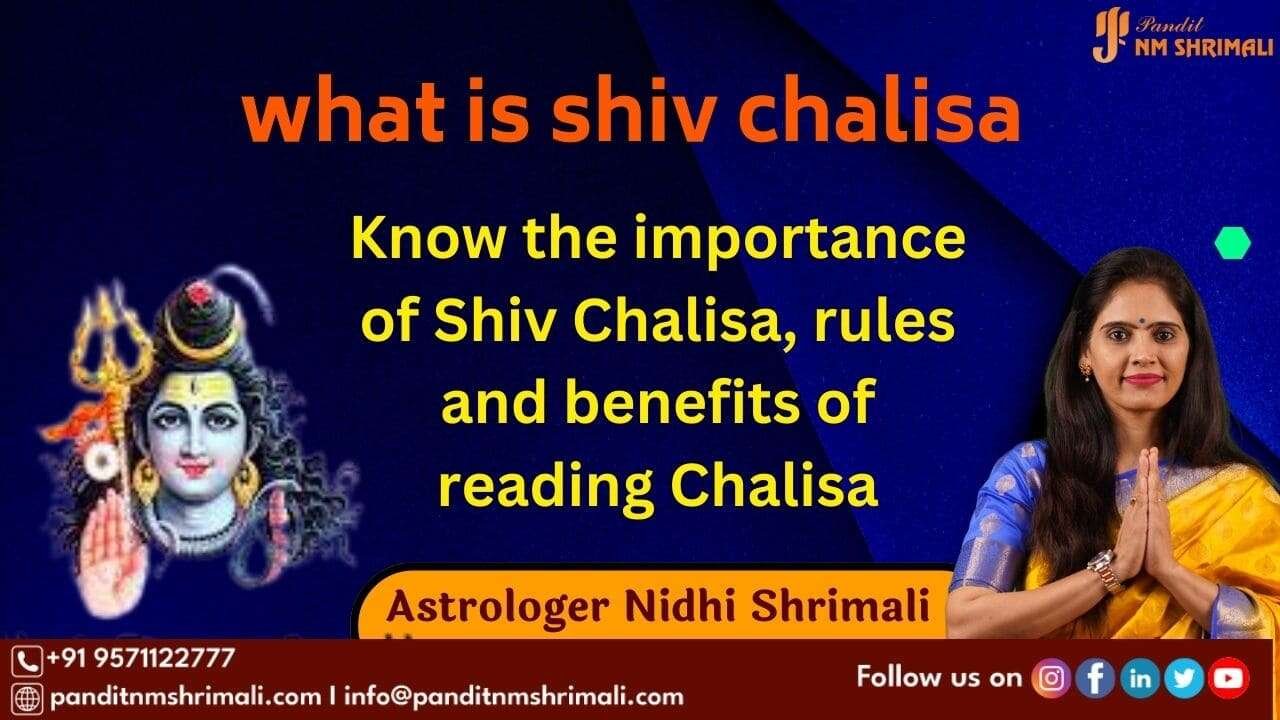 Pandit NM SHRIMALI

what is shiv chalisa

Know the importance of Shiv Chalisa, rules and benefits of reading Chalisa

Astrologer Nidhi Shrimali

+91 9571122777

panditnmshrimali.com | info@panditnmshrimali.com

Follow us on